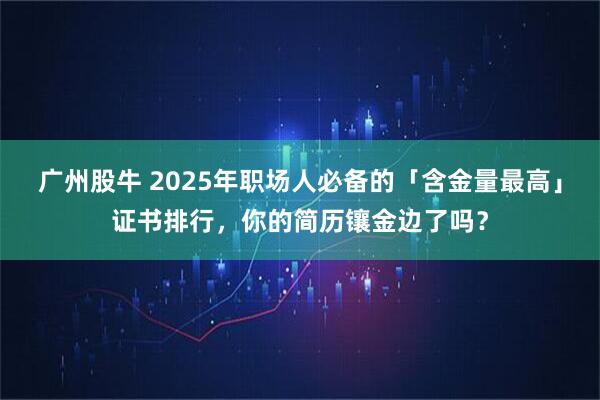 广州股牛 2025年职场人必备的「含金量最高」证书排行，你的简历镶金边了吗？